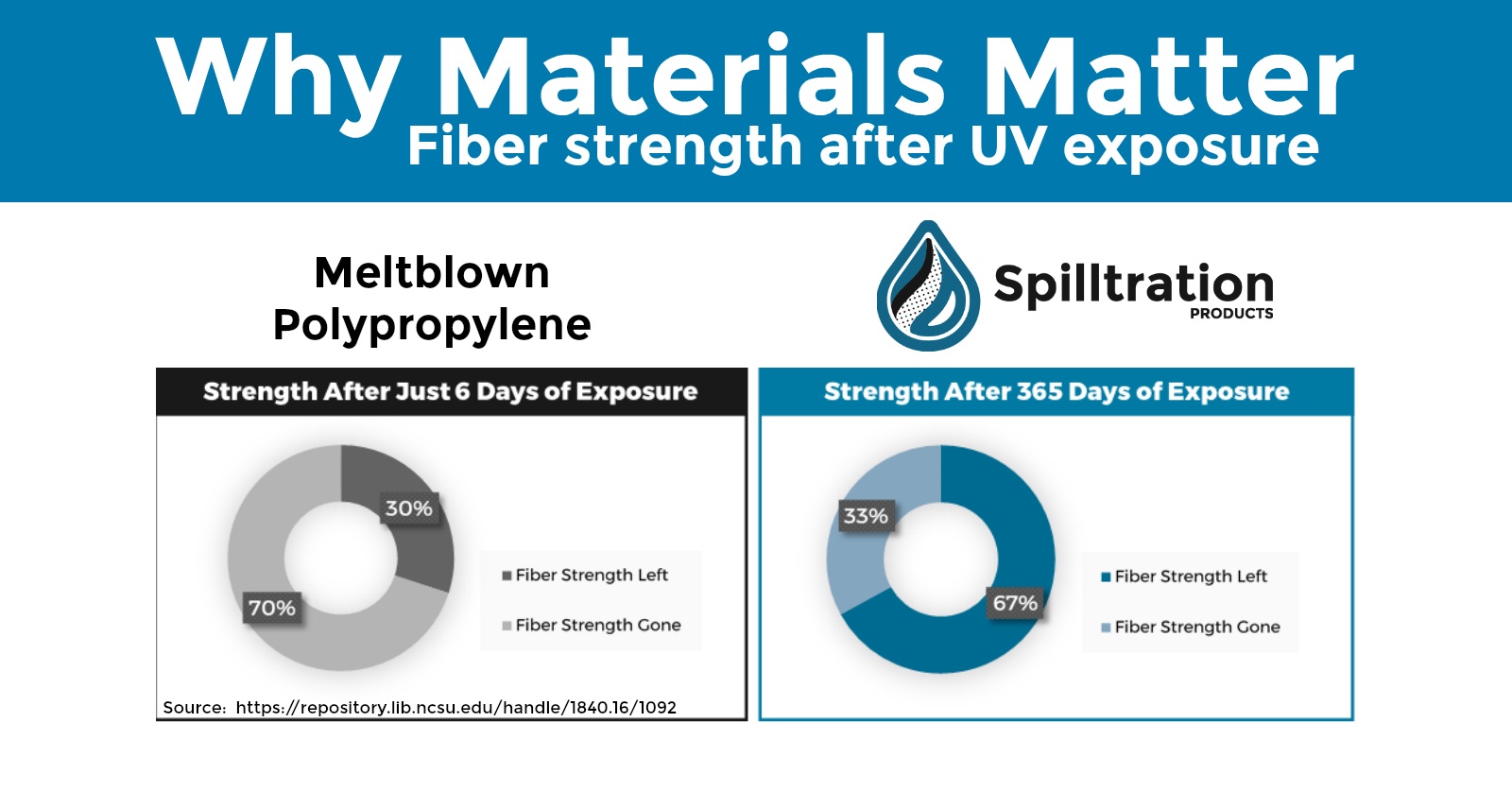 Why Materials Matter
Fiber strength after UV exposure

Meltblown Polypropylene

Strength After Just 6 Days of Exposure

30%

70%

Fiber Strength Left

Fiber Strength Gone

Source: https://repository.lib.ncsu.edu/handle/1840.16/1092

Spilltration PRODUCTS

Strength After 365 Days of Exposure

33%

67%

Fiber Strength Left

Fiber Strength Gone